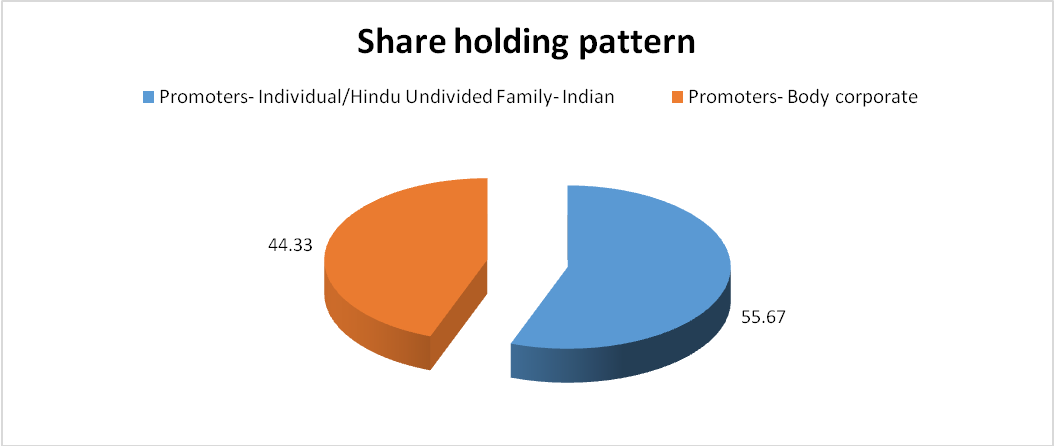 Share holding pattern

Promoters- Individual/Hindu Undivided Family- Indian

Promoters- Body corporate

44.33

55.67